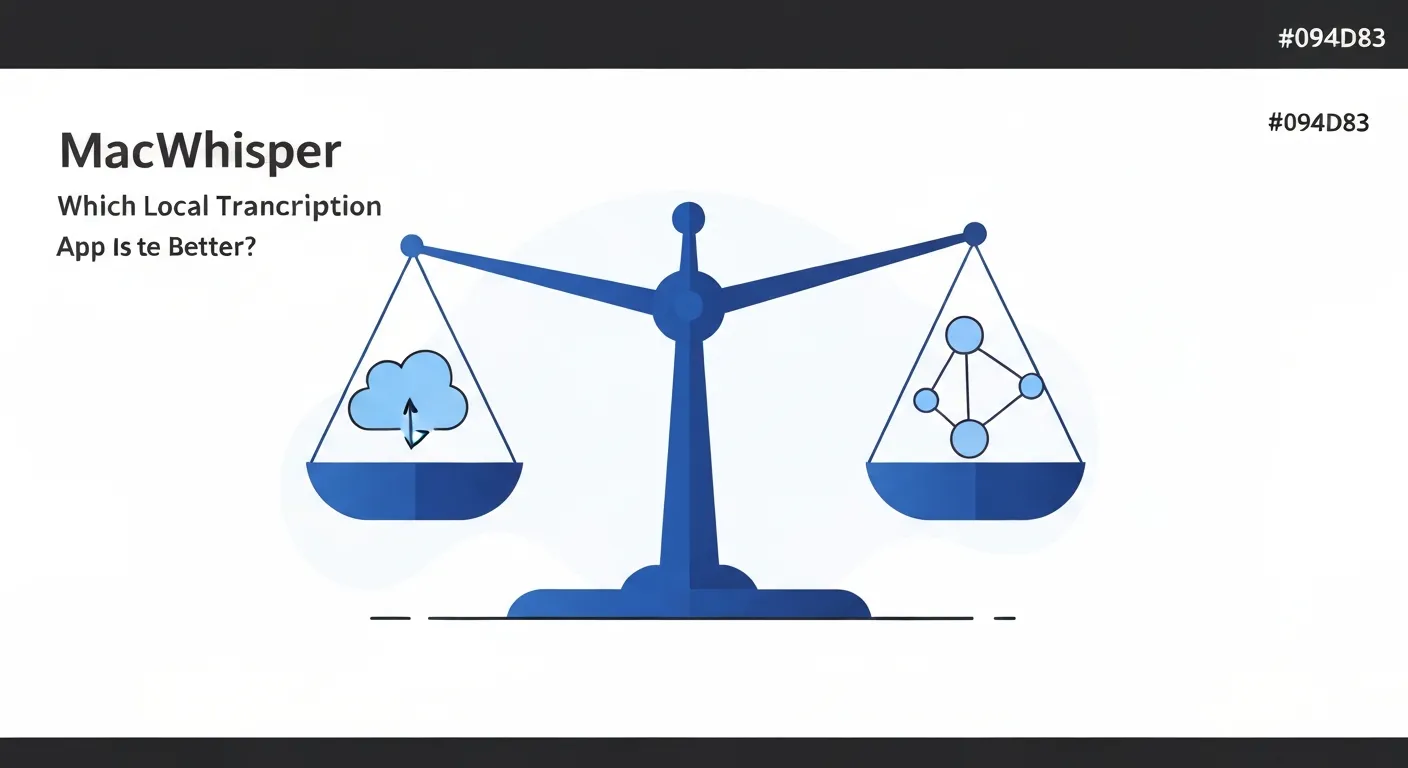 #094D83

#094D83

MacWhisper

Which Local Trancription App Is te Better?